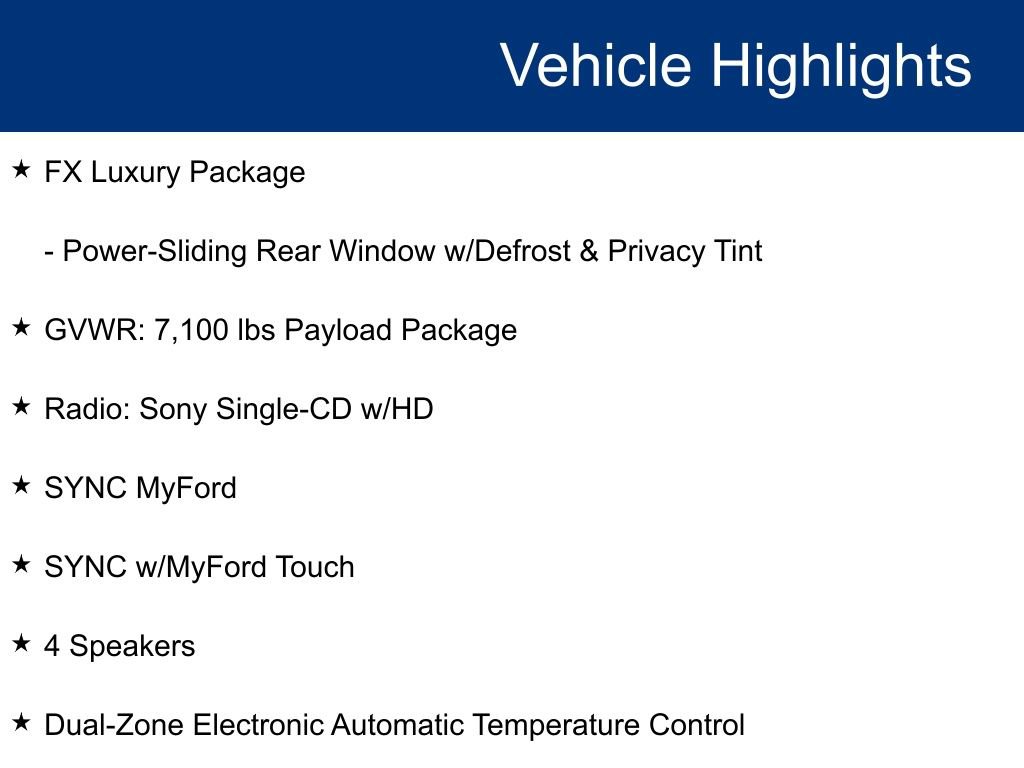 Vehicle Highlights

★ FX Luxury Package

- Power-Sliding Rear Window w/Defrost & Privacy Tint

★ GVWR: 7,100 lbs Payload Package

★ Radio: Sony Single-CD w/HD

★ SYNC MyFord

★ SYNC w/MyFord Touch

★ 4 Speakers

★ Dual-Zone Electronic Automatic Temperature Control